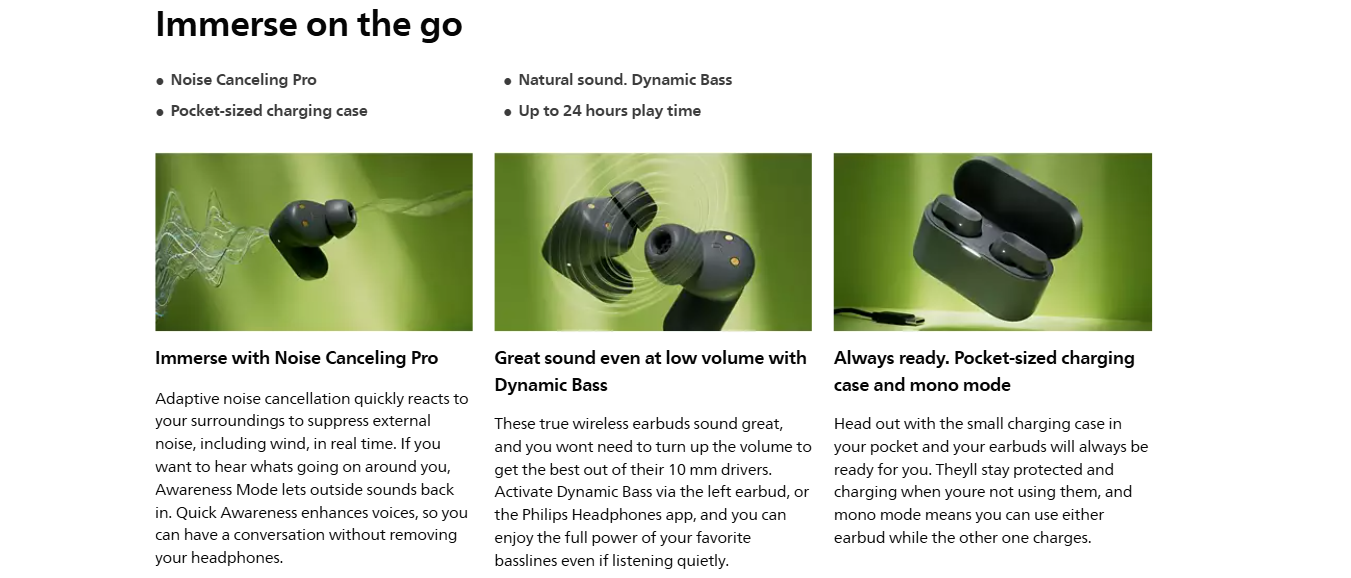 Immerse on the go

• Noise Canceling Pro
• Pocket-sized charging case

• Natural sound. Dynamic Bass
• Up to 24 hours play time

Immerse with Noise Canceling Pro

Adaptive noise cancellation quickly reacts to your surroundings to suppress external noise, including wind, in real time. If you want to hear whats going on around you, Awareness Mode lets outside sounds back in. Quick Awareness enhances voices, so you can have a conversation without removing your headphones.

Great sound even at low volume with Dynamic Bass

These true wireless earbuds sound great, and you wont need to turn up the volume to get the best out of their 10 mm drivers. Activate Dynamic Bass via the left earbud, or the Philips Headphones app, and you can enjoy the full power of your favorite basslines even if listening quietly.

Always ready. Pocket-sized charging case and mono mode

Head out with the small charging case in your pocket and your earbuds will always be ready for you. Theyll stay protected and charging when youre not using them, and mono mode means you can use either earbud while the other one charges.